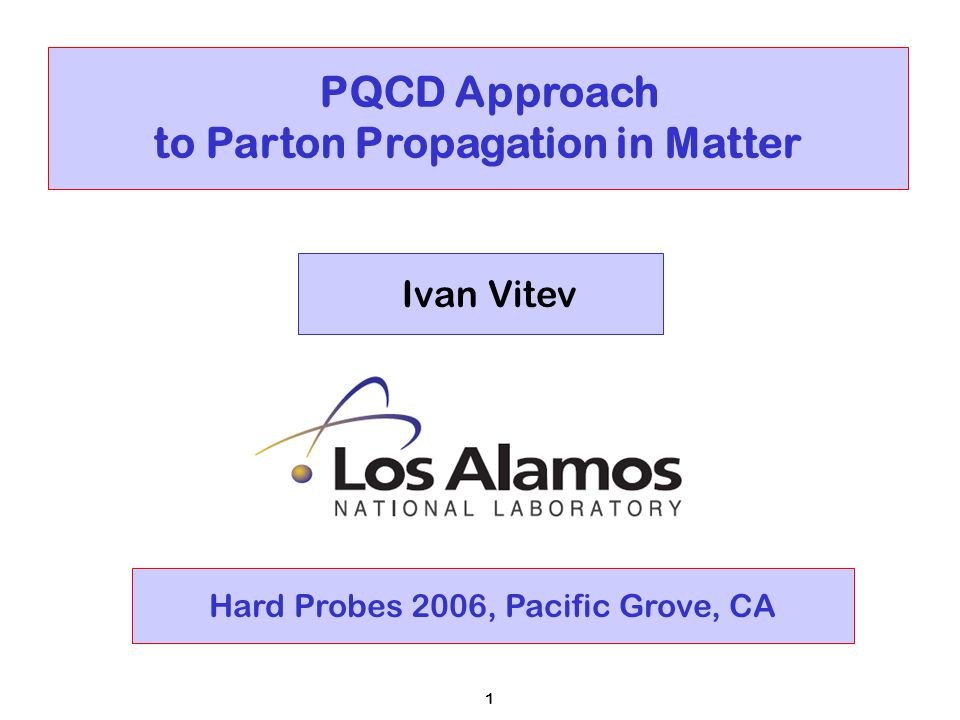 PQCD Approach
to Parton Propagation in Matter

Ivan Vitev

Los Alamos
NATIONAL LABORATORY

Hard Probes 2006, Pacific Grove, CA

1